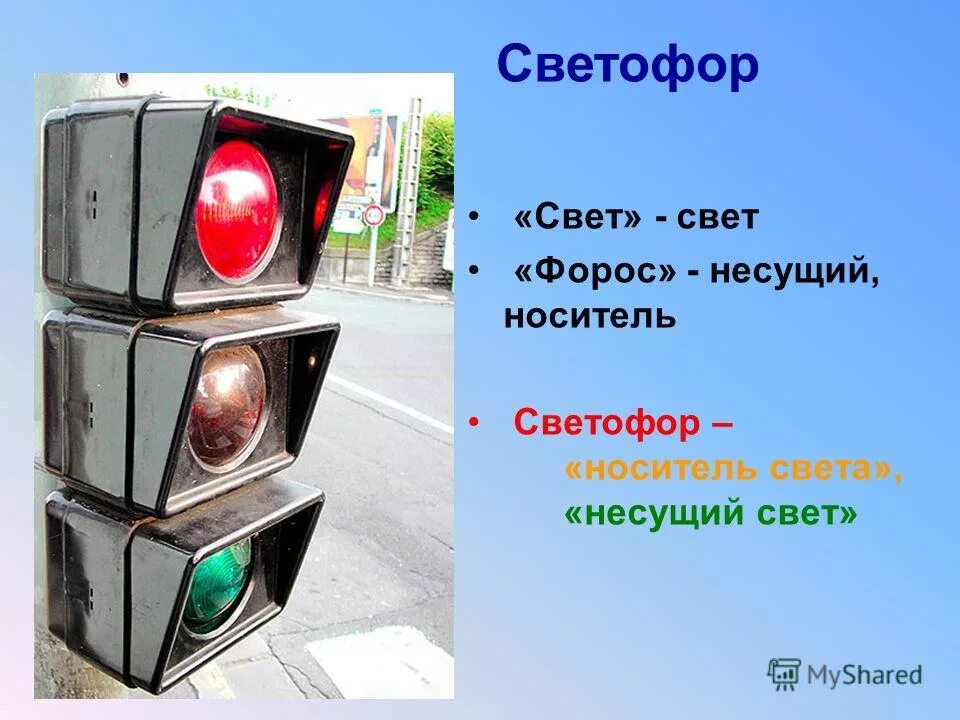 Светофор

• «Свет» - свет
• «Форос» - несущий, носитель

• Светофор – «носитель света», «несущий свет»

MyShared